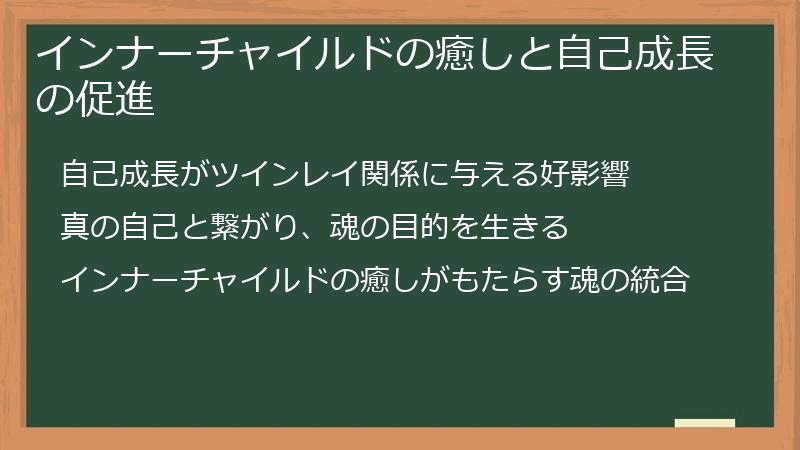 インナーチャイルドの癒しと自己成長の促進

自己成長がツインレイ関係に与える好影響

真の自己と繋がり、魂の目的を生きる

インナーチャイルドの癒しがもたらす魂の統合